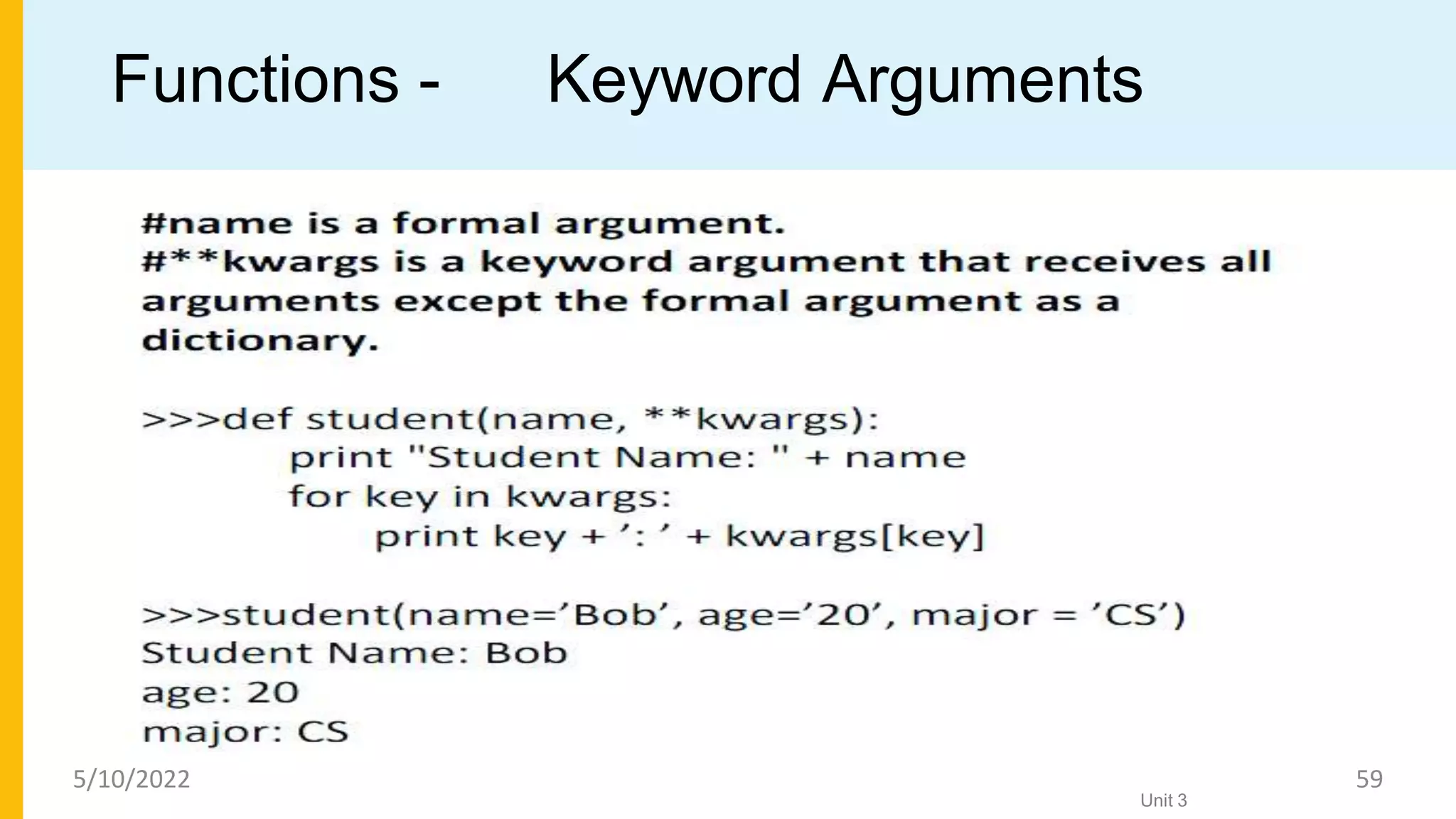 Functions - Keyword Arguments

#name is a formal argument.
#**kwargs is a keyword argument that receives all arguments except the formal argument as a dictionary.

>>>def student(name, **kwargs):
        print "Student Name: " + name
        for key in kwargs:
                print key + ’: ’ + kwargs[key]

>>>student(name=’Bob’, age=’20’, major = ’CS’)
Student Name: Bob
age: 20
major: CS

5/10/2022

Unit 3

59